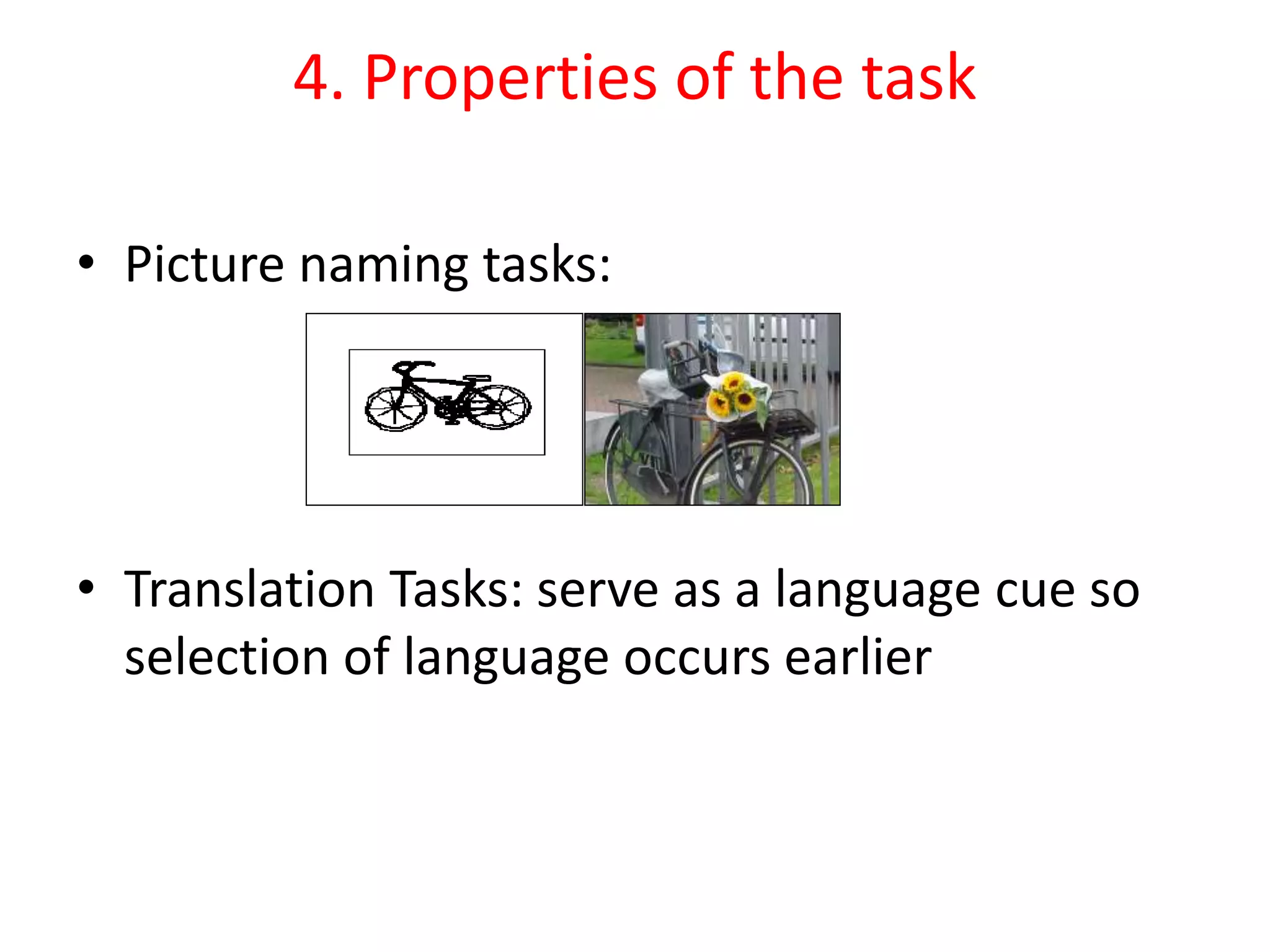 4. Properties of the task

• Picture naming tasks:

• Translation Tasks: serve as a language cue so selection of language occurs earlier